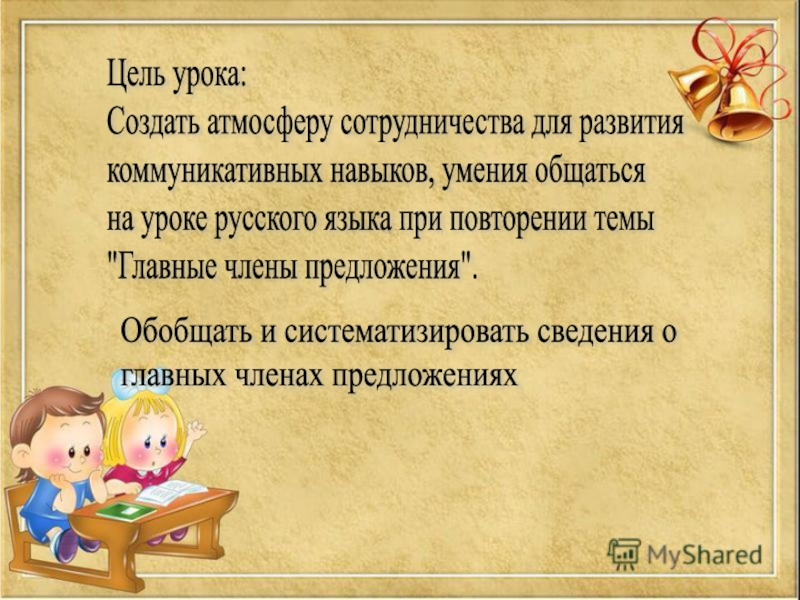 Цель урока:
Создать атмосферу сотрудничества для развития коммуникативных навыков, умения общаться на уроке русского языка при повторении темы "Главные члены предложения".

Обобщать и систематизировать сведения о главных членах предложениях

MyShared